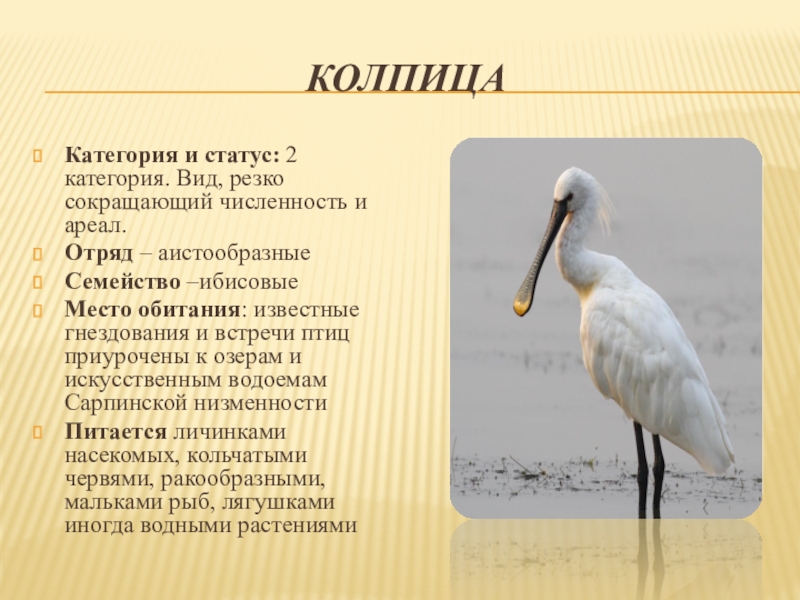 КОЛПИЦА

Категория и статус: 2 категория. Вид, резко сокращающий численность и ареал.

Отряд – аистообразные

Семейство –ибисовые

Место обитания: известные гнездования и встречи птиц приурочены к озерам и искусственным водоемам Сарпинской низменности

Питается личинками насекомых, кольчатыми червями, ракообразными, мальками рыб, лягушками иногда водными растениями